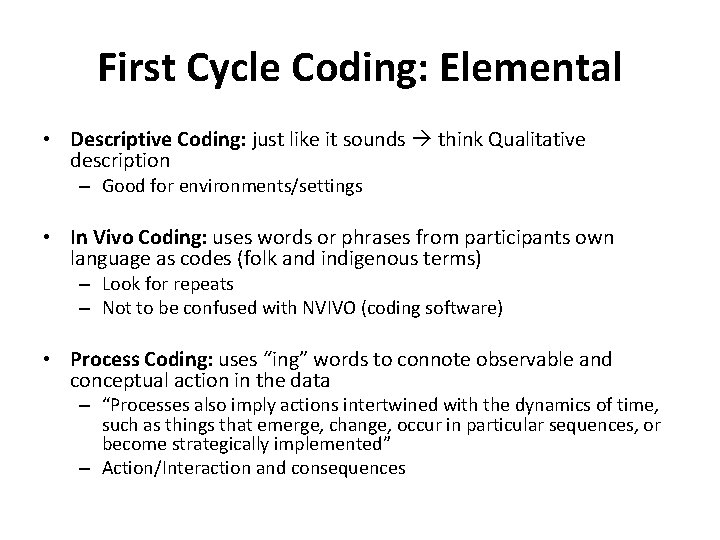 First Cycle Coding: Elemental

• Descriptive Coding: just like it sounds → think Qualitative description
– Good for environments/settings

• In Vivo Coding: uses words or phrases from participants own language as codes (folk and indigenous terms)
– Look for repeats
– Not to be confused with NVIVO (coding software)

• Process Coding: uses "ing" words to connote observable and conceptual action in the data
– "Processes also imply actions intertwined with the dynamics of time, such as things that emerge, change, occur in particular sequences, or become strategically implemented"
– Action/Interaction and consequences